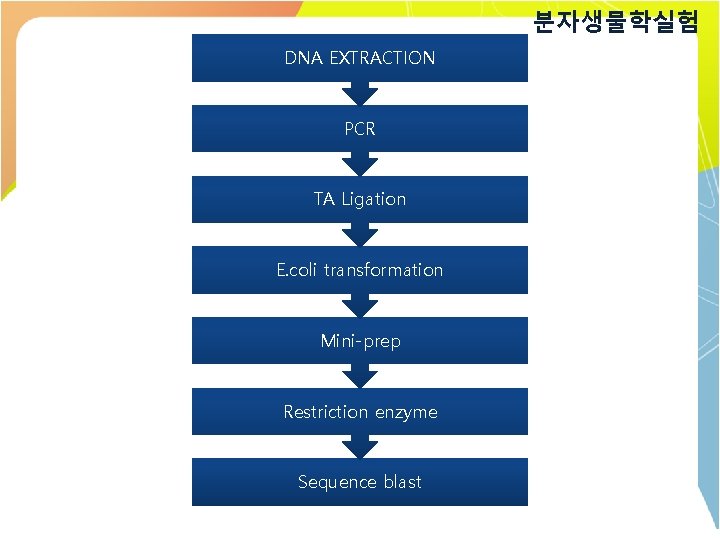 분자생물학실험

DNA EXTRACTION

PCR

TA Ligation

E.coli transformation

Mini-prep

Restriction enzyme

Sequence blast